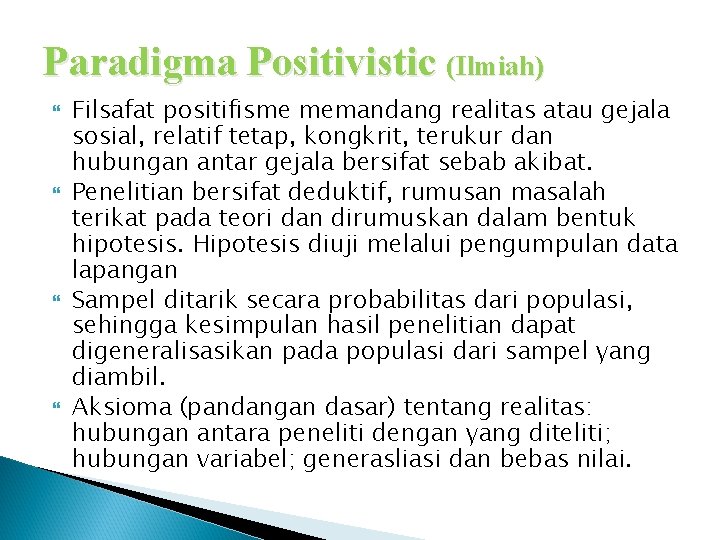 Paradigma Positivistic (Ilmiah)

Filsafat positifisme memandang realitas atau gejala sosial, relatif tetap, kongkrit, terukur dan hubungan antar gejala bersifat sebab akibat.

Penelitian bersifat deduktif, rumusan masalah terikat pada teori dan dirumuskan dalam bentuk hipotesis. Hipotesis diuji melalui pengumpulan data lapangan

Sampel ditarik secara probabilitas dari populasi, sehingga kesimpulan hasil penelitian dapat digeneralisasikan pada populasi dari sampel yang diambil.

Aksioma (pandangan dasar) tentang realitas: hubungan antara peneliti dengan yang diteliti; hubungan variabel; generasliasi dan bebas nilai.